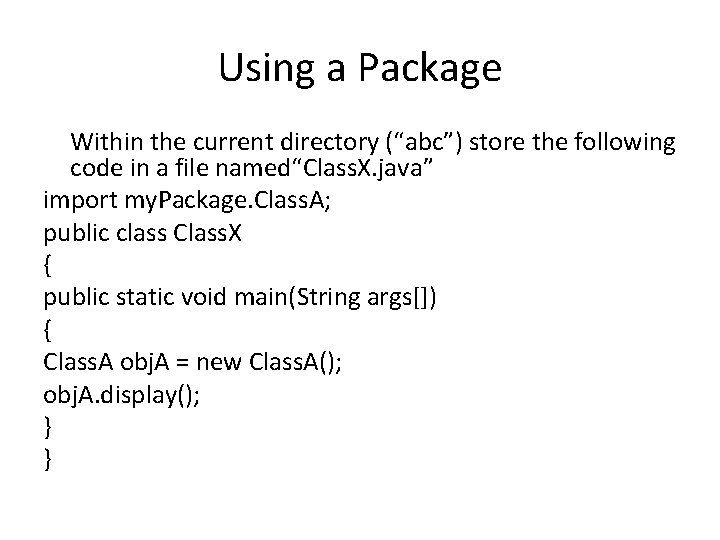 Using a Package

Within the current directory (“abc”) store the following code in a file named“ClassX.java”

import myPackage.ClassA;
public class ClassX
{
public static void main(String args[])
{
ClassA objA = new ClassA();
objA.display();
}
}